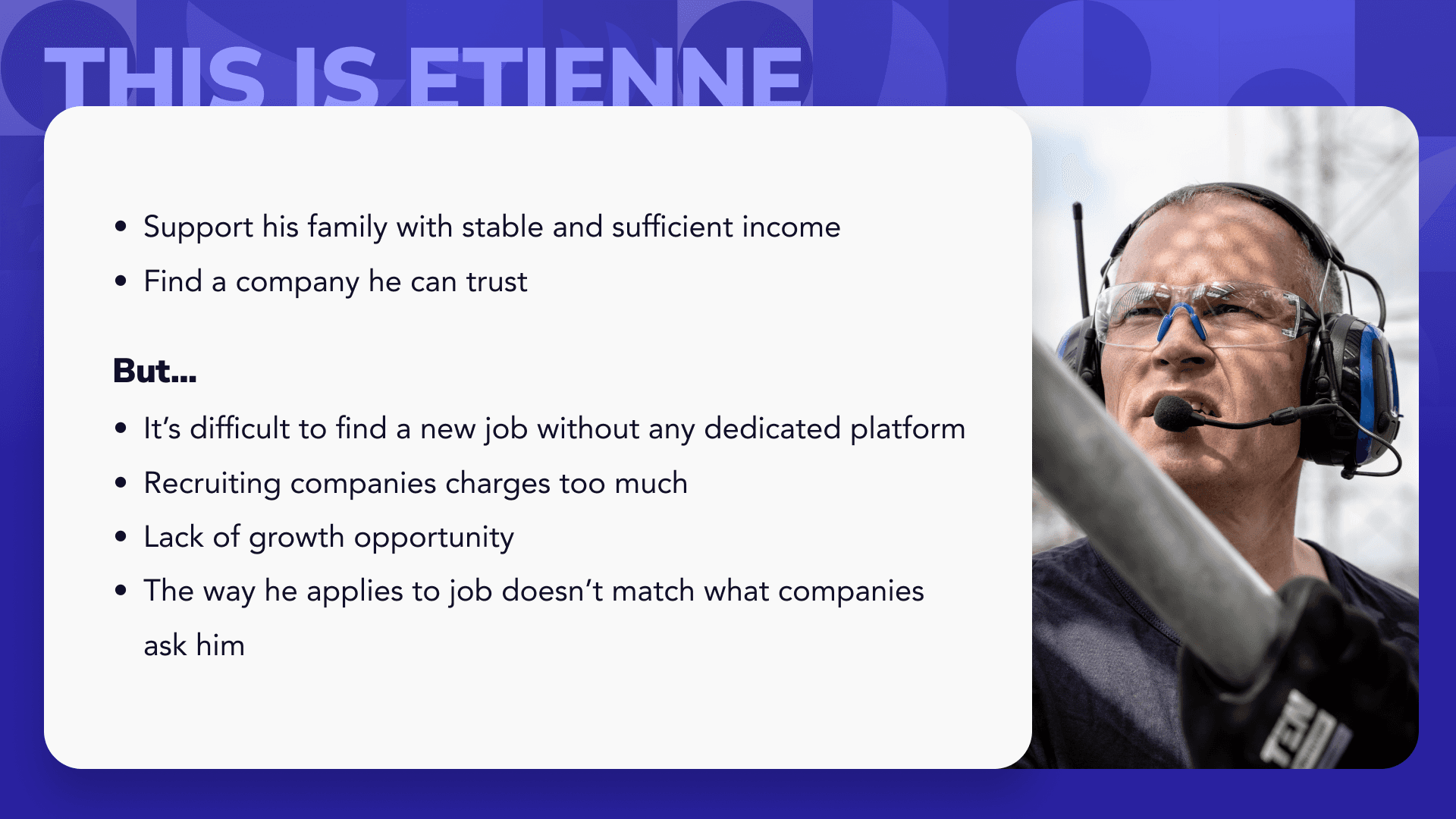 THIS IS ETIENNE

• Support his family with stable and sufficient income
• Find a company he can trust

But...

• It's difficult to find a new job without any dedicated platform
• Recruiting companies charges too much
• Lack of growth opportunity
• The way he applies to job doesn't match what companies ask him